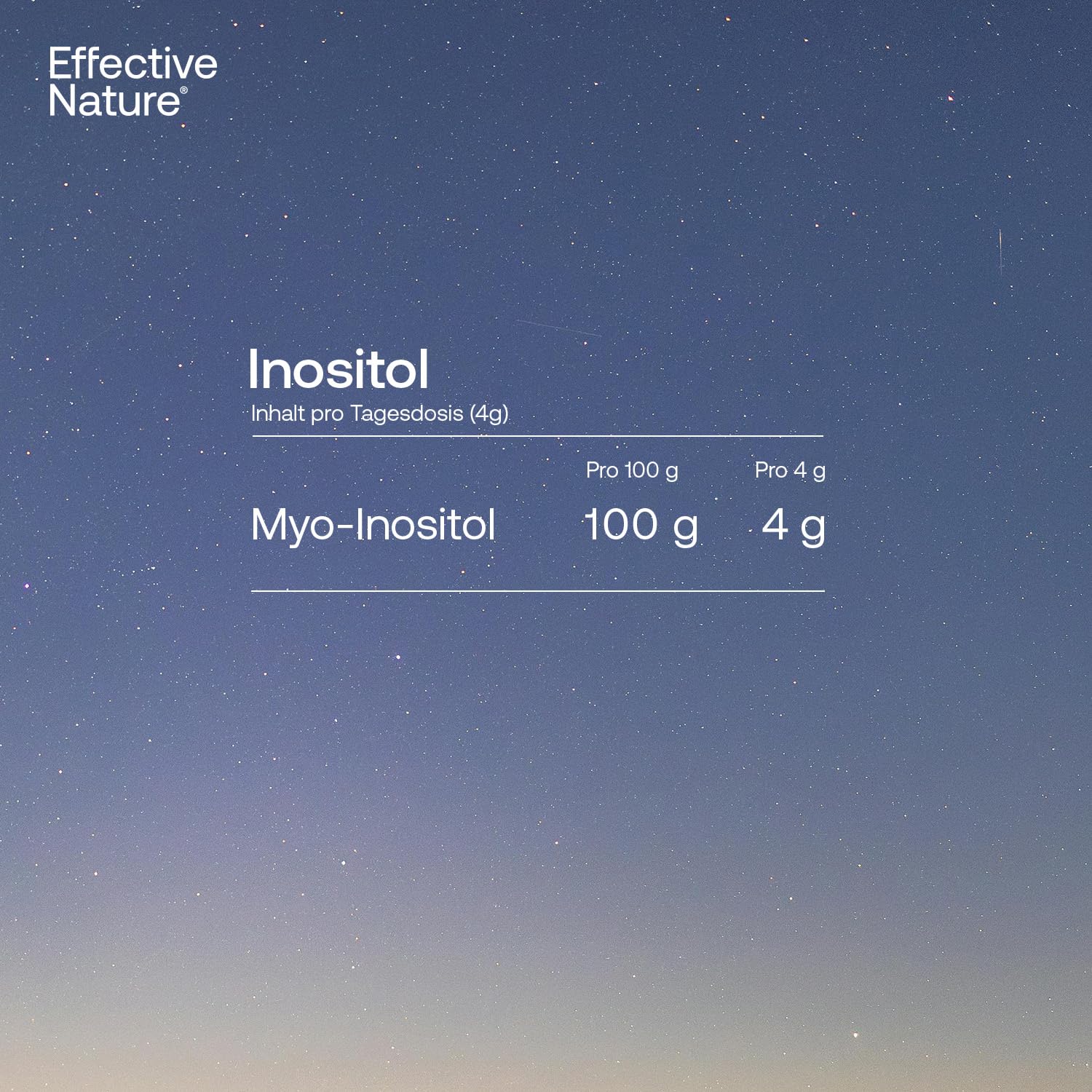 Effective Nature®

Inositol
Inhalt pro Tagesdosis (4g)

| | Pro 100 g | Pro 4 g |
|---|---|---|
| Myo-Inositol | 100 g | 4 g |